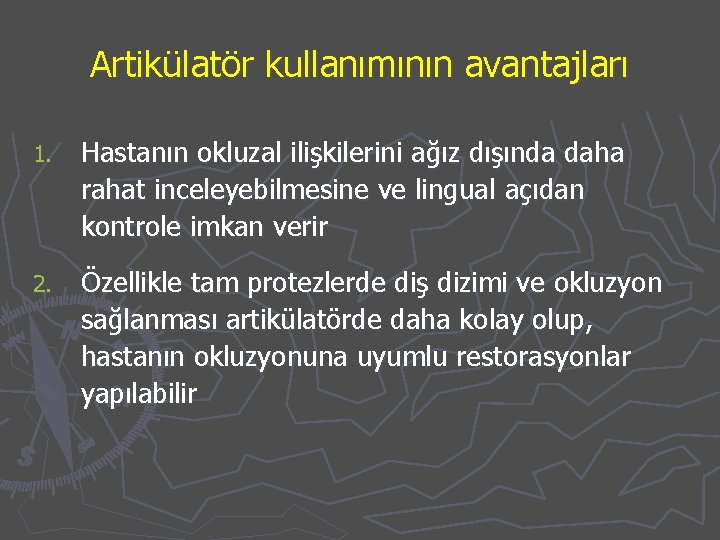 Artikülatör kullanımının avantajları

1. Hastanın okluzal ilişkilerini ağız dışında daha rahat inceleyebilmesine ve lingual açıdan kontrole imkan verir

2. Özellikle tam protezlerde diş dizimi ve okluzyon sağlanması artikülatörde daha kolay olup, hastanın okluzyonuna uyumlu restorasyonlar yapılabilir